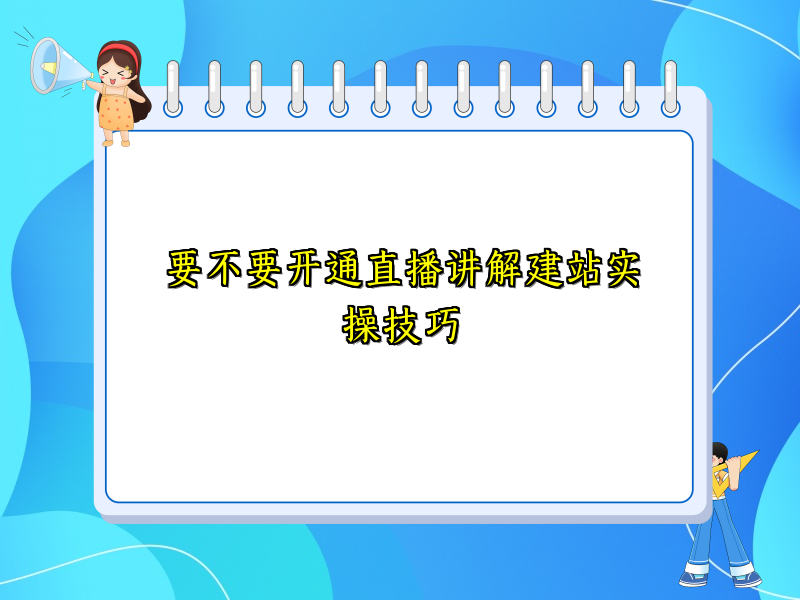 要不要开通直播讲解建站实操技巧